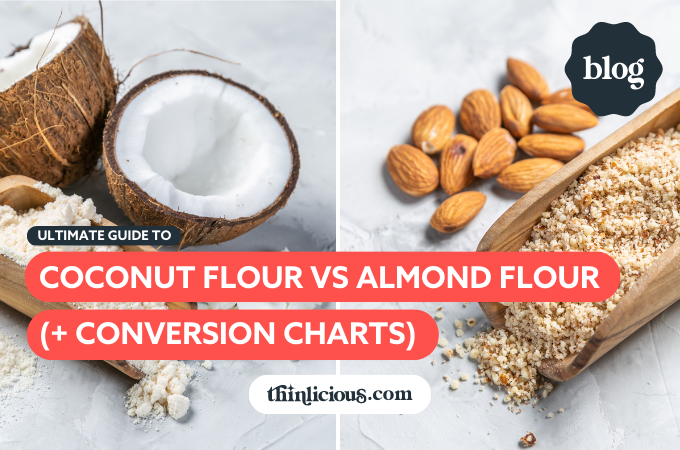 blog

ULTIMATE GUIDE TO

COCONUT FLOUR VS ALMOND FLOUR

(+ CONVERSION CHARTS)

thinlicious.com